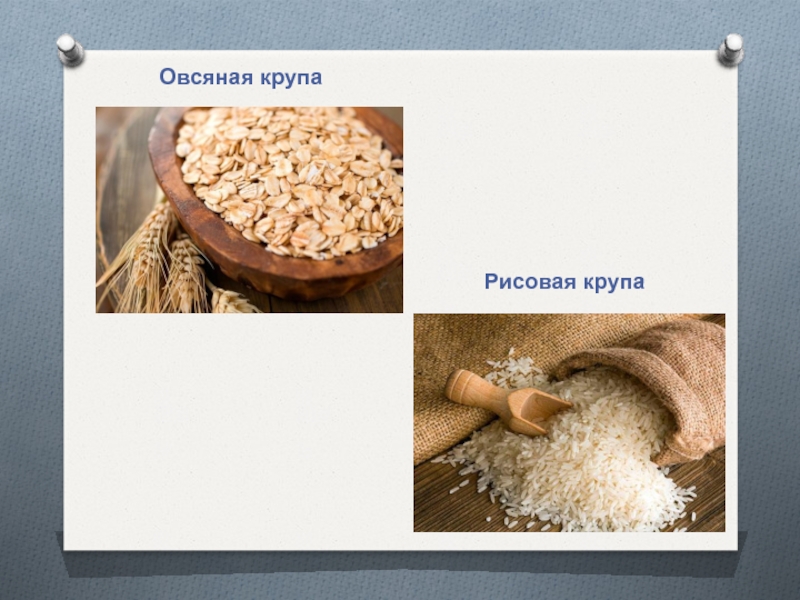 Овсяная крупа

Рисовая крупа